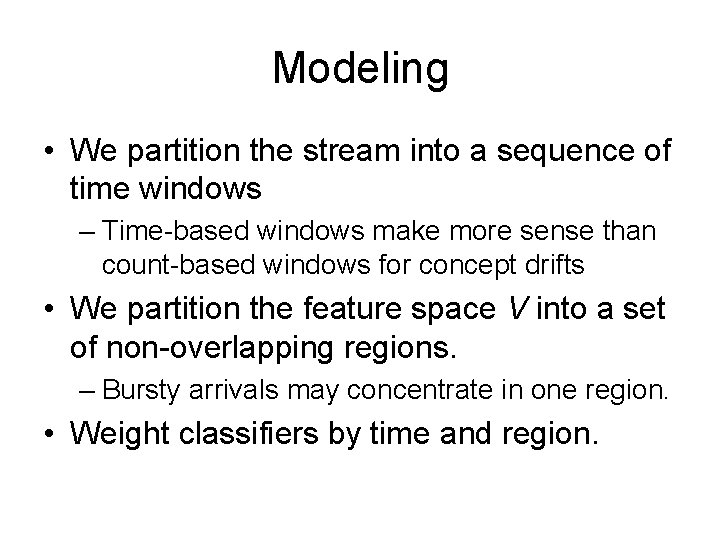 Modeling

• We partition the stream into a sequence of time windows

– Time-based windows make more sense than count-based windows for concept drifts

• We partition the feature space $V$ into a set of non-overlapping regions.

– Bursty arrivals may concentrate in one region.

• Weight classifiers by time and region.